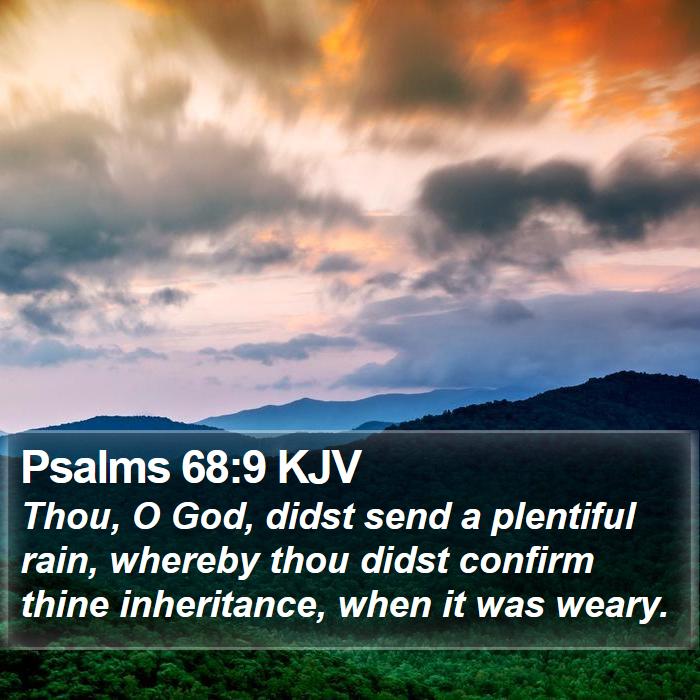 Psalms 68:9 KJV

Thou, O God, didst send a plentiful rain, whereby thou didst confirm thine inheritance, when it was weary.